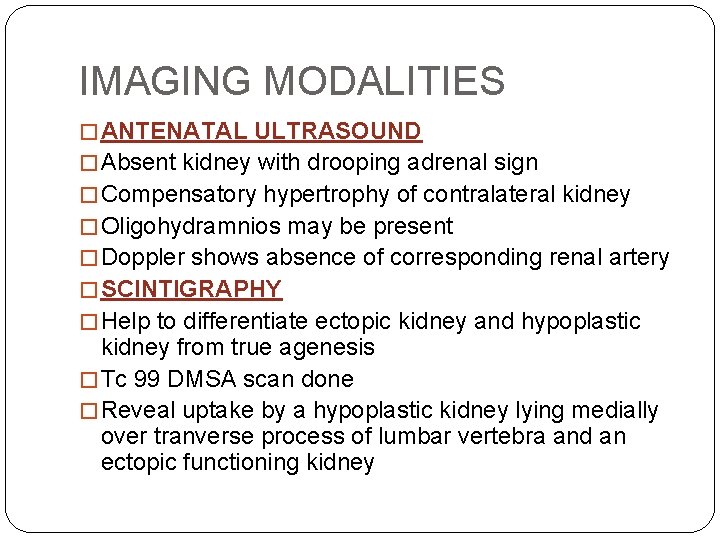 IMAGING MODALITIES

□ ANTENATAL ULTRASOUND
□ Absent kidney with drooping adrenal sign
□ Compensatory hypertrophy of contralateral kidney
□ Oligohydramnios may be present
□ Doppler shows absence of corresponding renal artery
□ SCINTIGRAPHY
□ Help to differentiate ectopic kidney and hypoplastic kidney from true agenesis
□ Tc 99 DMSA scan done
□ Reveal uptake by a hypoplastic kidney lying medially over tranverse process of lumbar vertebra and an ectopic functioning kidney